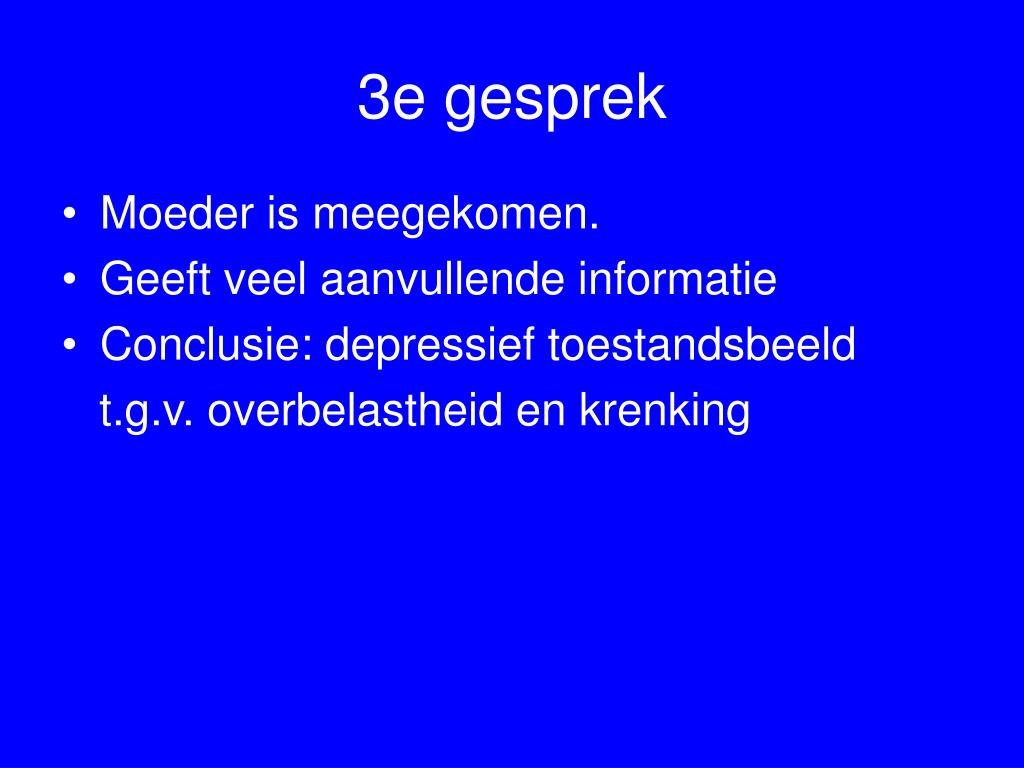 3e gesprek

• Moeder is meegekomen.
• Geeft veel aanvullende informatie
• Conclusie: depressief toestandsbeeld t.g.v. overbelastheid en krenking